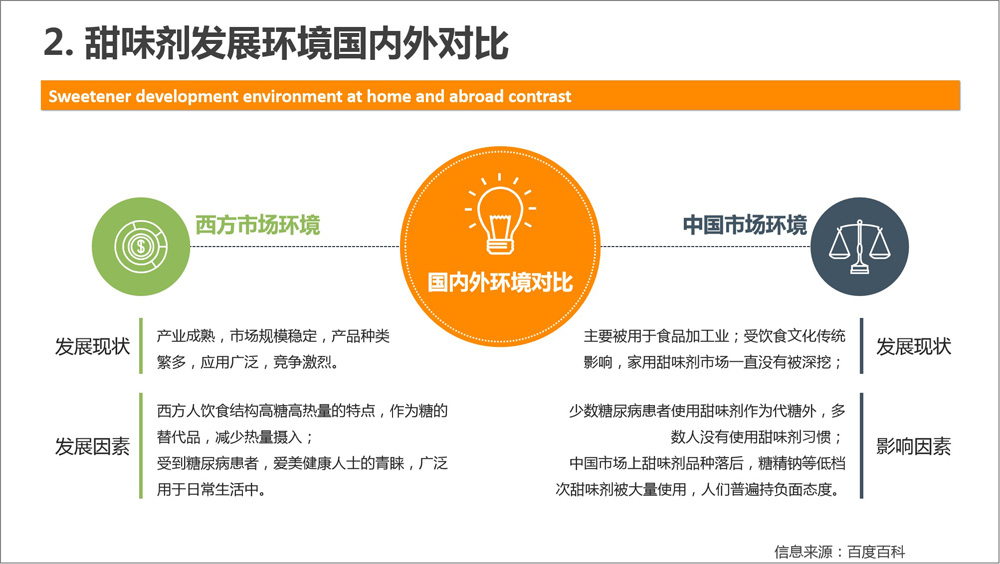 2. 甜味剂发展环境国内外对比

Sweetener development environment at home and abroad contrast

西方市场环境

国内外环境对比

中国市场环境

发展现状

产业成熟，市场规模稳定，产品种类繁多，应用广泛，竞争激烈。

发展因素

西方人饮食结构高糖高热量的特点，作为糖的替代品，减少热量摄入；
受到糖尿病患者，爱美健康人士的青睐，广泛用于日常生活中。

主要被用于食品加工业；受饮食文化传统影响，家用甜味剂市场一直没有被深挖；

发展现状

少数糖尿病患者使用甜味剂作为代糖外，多数人没有使用甜味剂习惯；
中国市场上甜味剂品种落后，糖精钠等低档次甜味剂被大量使用，人们普遍持负面态度。

影响因素

信息来源：百度百科